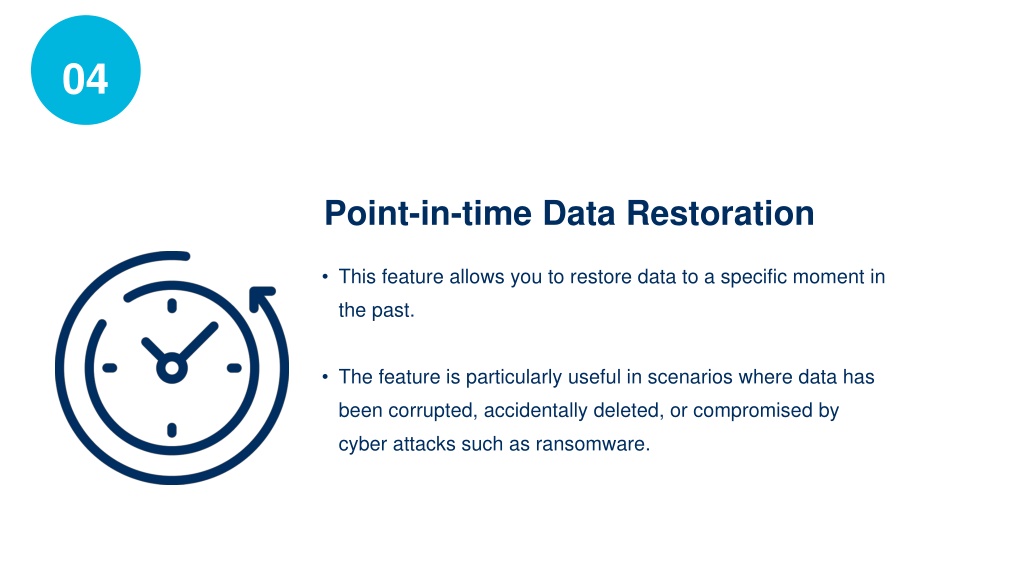 04

Point-in-time Data Restoration

• This feature allows you to restore data to a specific moment in the past.

• The feature is particularly useful in scenarios where data has been corrupted, accidentally deleted, or compromised by cyber attacks such as ransomware.